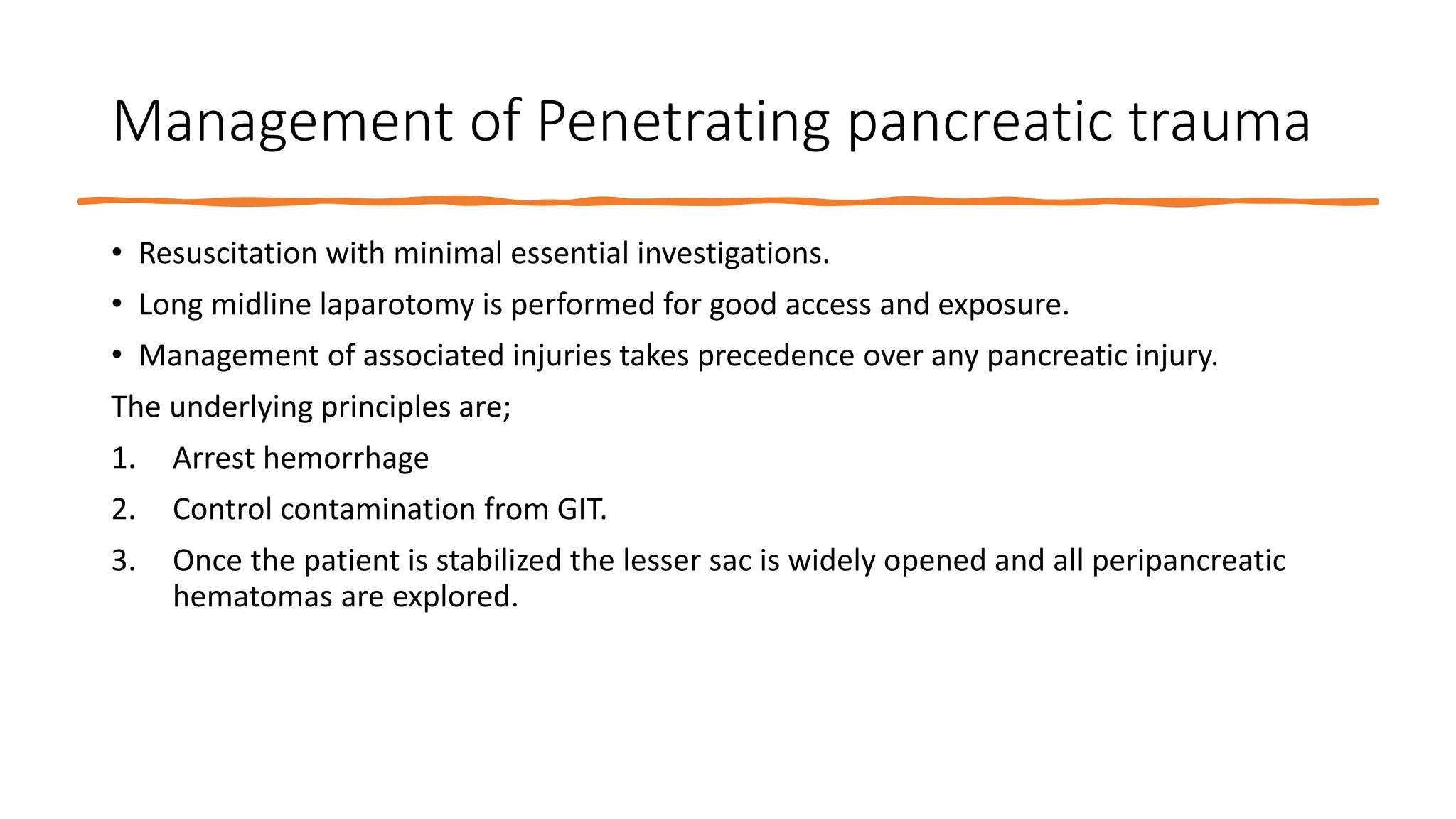 Management of Penetrating pancreatic trauma

• Resuscitation with minimal essential investigations.
• Long midline laparotomy is performed for good access and exposure.
• Management of associated injuries takes precedence over any pancreatic injury.

The underlying principles are;

1. Arrest hemorrhage
2. Control contamination from GIT.
3. Once the patient is stabilized the lesser sac is widely opened and all peripancreatic hematomas are explored.